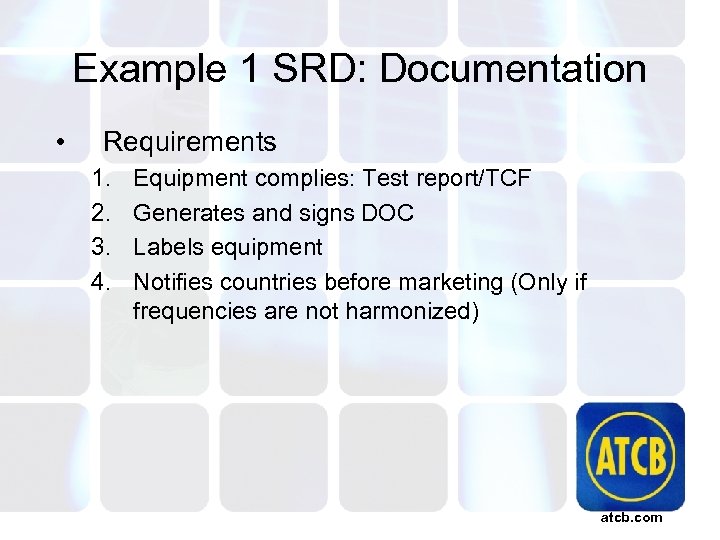 Example 1 SRD: Documentation

• Requirements
1. Equipment complies: Test report/TCF
2. Generates and signs DOC
3. Labels equipment
4. Notifies countries before marketing (Only if frequencies are not harmonized)

ATCB
atcb.com